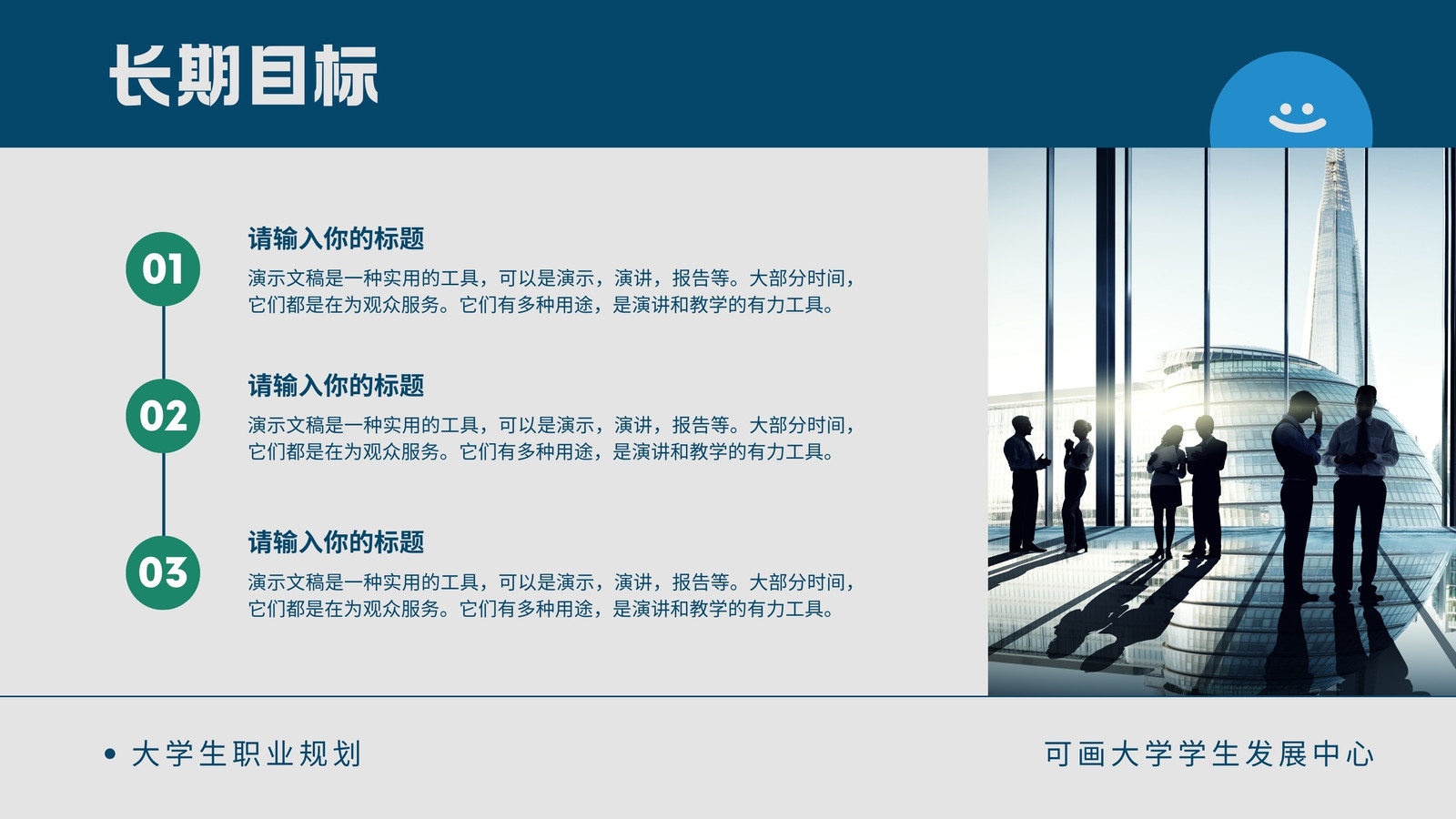 长期目标

01
请输入你的标题
演示文稿是一种实用的工具，可以是演示，演讲，报告等。大部分时间，它们都是在为观众服务。它们有多种用途，是演讲和教学的有力工具。

02
请输入你的标题
演示文稿是一种实用的工具，可以是演示，演讲，报告等。大部分时间，它们都是在为观众服务。它们有多种用途，是演讲和教学的有力工具。

03
请输入你的标题
演示文稿是一种实用的工具，可以是演示，演讲，报告等。大部分时间，它们都是在为观众服务。它们有多种用途，是演讲和教学的有力工具。

• 大学生职业规划

可画大学学生发展中心